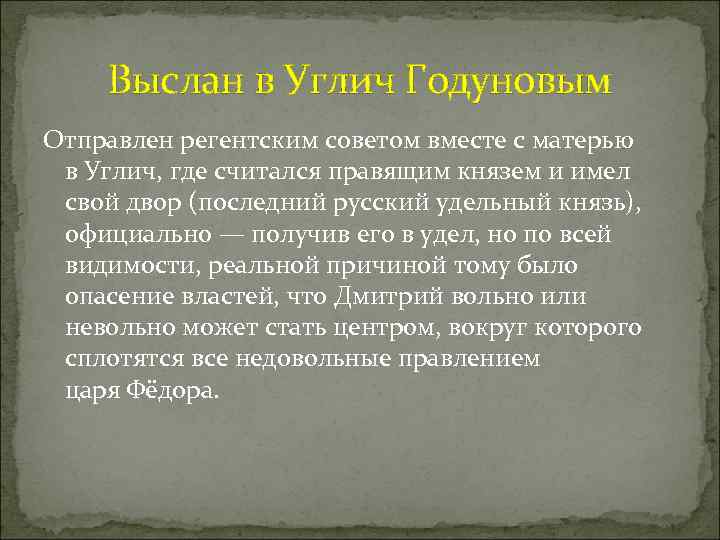 Выслан в Углич Годуновым

Отправлен регентским советом вместе с матерью в Углич, где считался правящим князем и имел свой двор (последний русский удельный князь), официально — получив его в удел, но по всей видимости, реальной причиной тому было опасение властей, что Дмитрий вольно или невольно может стать центром, вокруг которого сплотятся все недовольные правлением царя Фёдора.